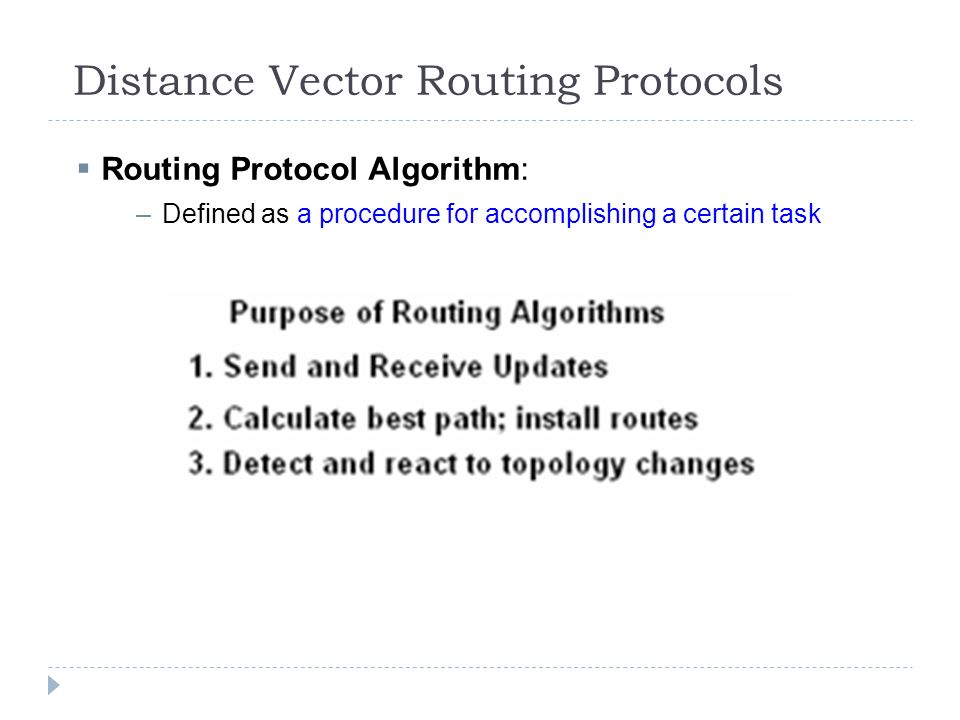 Distance Vector Routing Protocols

▪ Routing Protocol Algorithm:

– Defined as a procedure for accomplishing a certain task

Purpose of Routing Algorithms

1. Send and Receive Updates

2. Calculate best path; install routes

3. Detect and react to topology changes